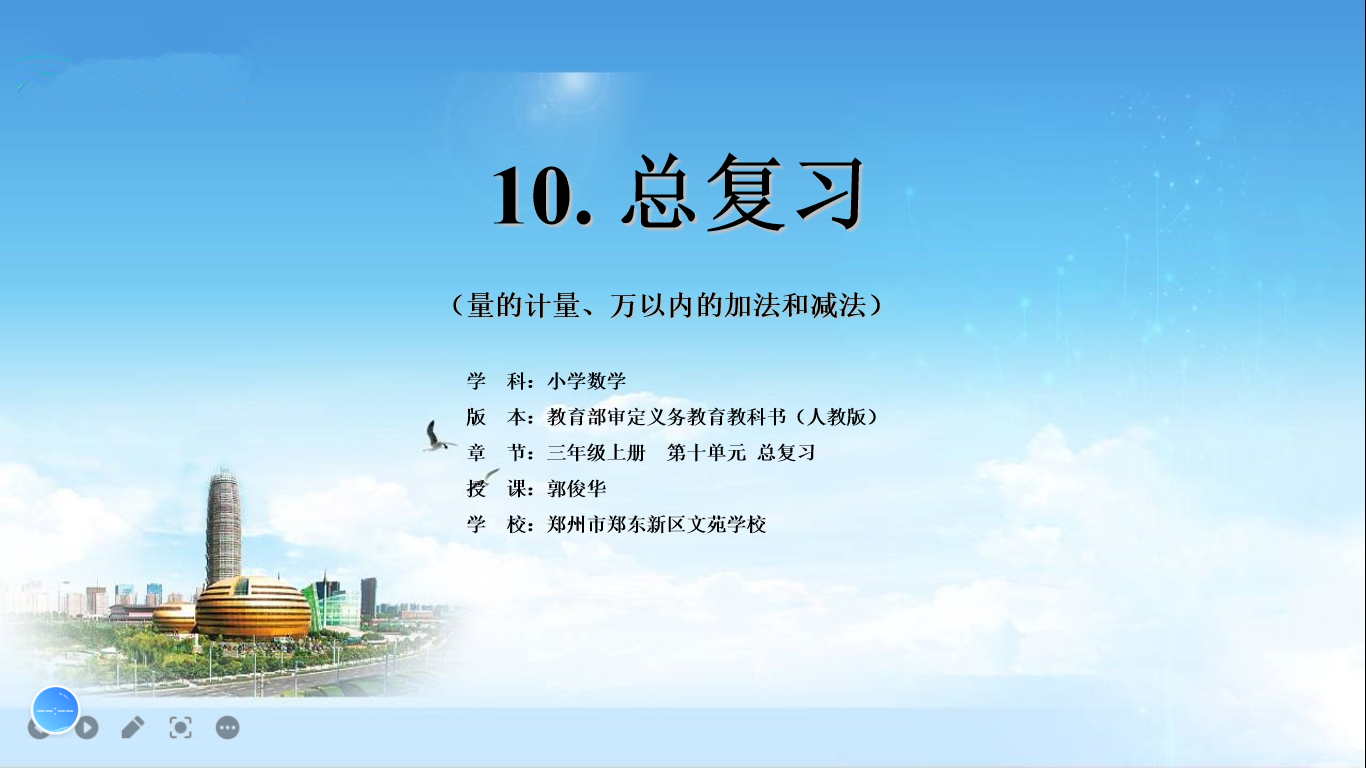 10. 总复习

（量的计量、万以内的加法和减法）

学　科：小学数学
版　本：教育部审定义务教育教科书（人教版）
章　节：三年级上册　第十单元 总复习
授　课：郭俊华
学　校：郑州市郑东新区文苑学校